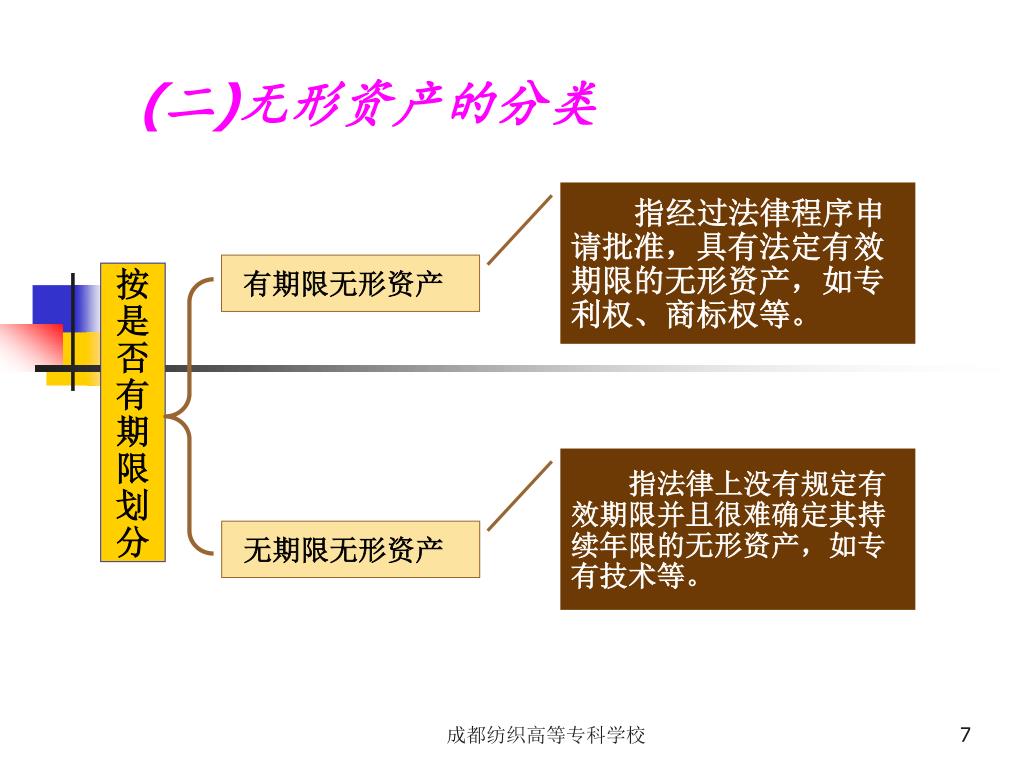 (二)无形资产的分类

按是否有期限划分

有期限无形资产

指经过法律程序申请批准，具有法定有效期限的无形资产，如专利权、商标权等。

无期限无形资产

指法律上没有规定有效期限并且很难确定其持续年限的无形资产，如专有技术等。

成都纺织高等专科学校

7